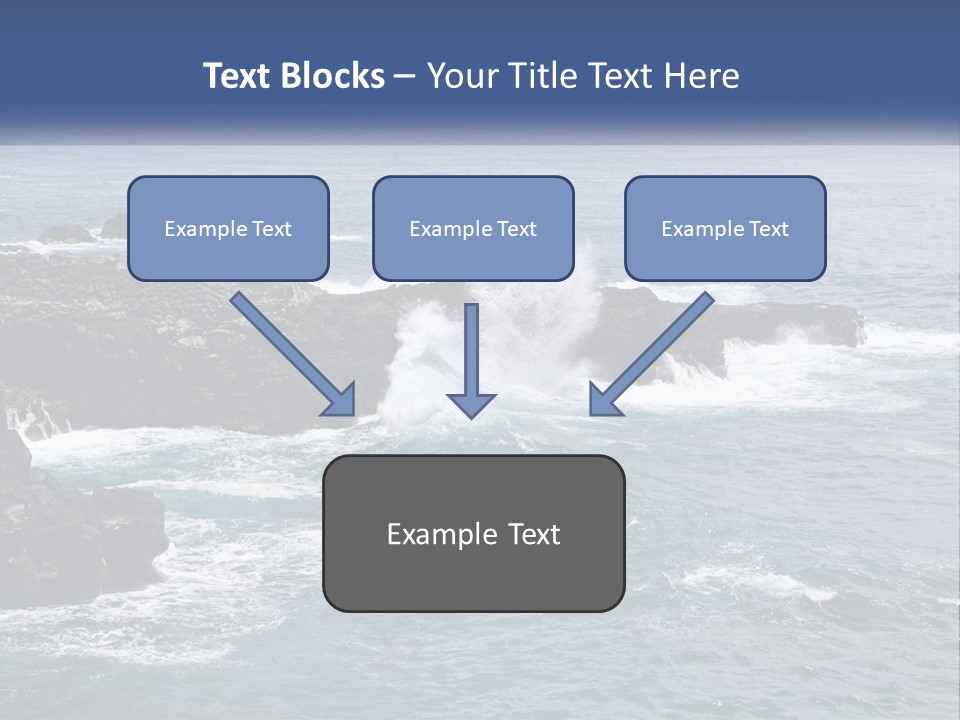 Text Blocks – Your Title Text Here

Example Text

Example Text

Example Text

Example Text